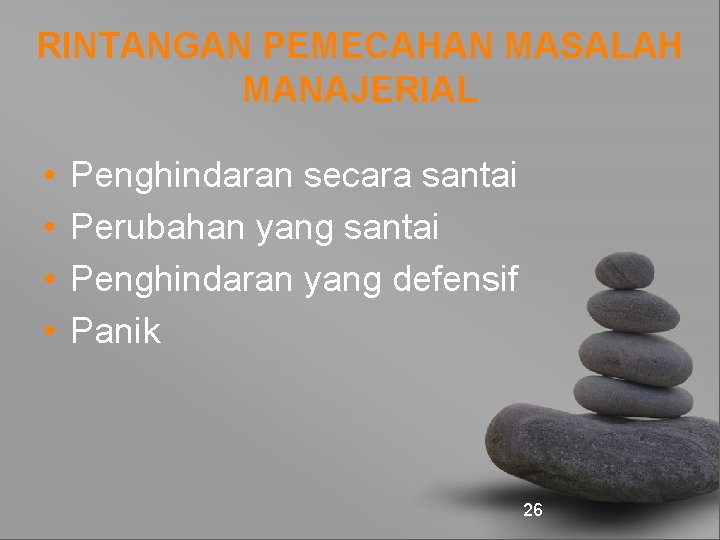 RINTANGAN PEMECAHAN MASALAH MANAJERIAL

• Penghindaran secara santai
• Perubahan yang santai
• Penghindaran yang defensif
• Panik

26